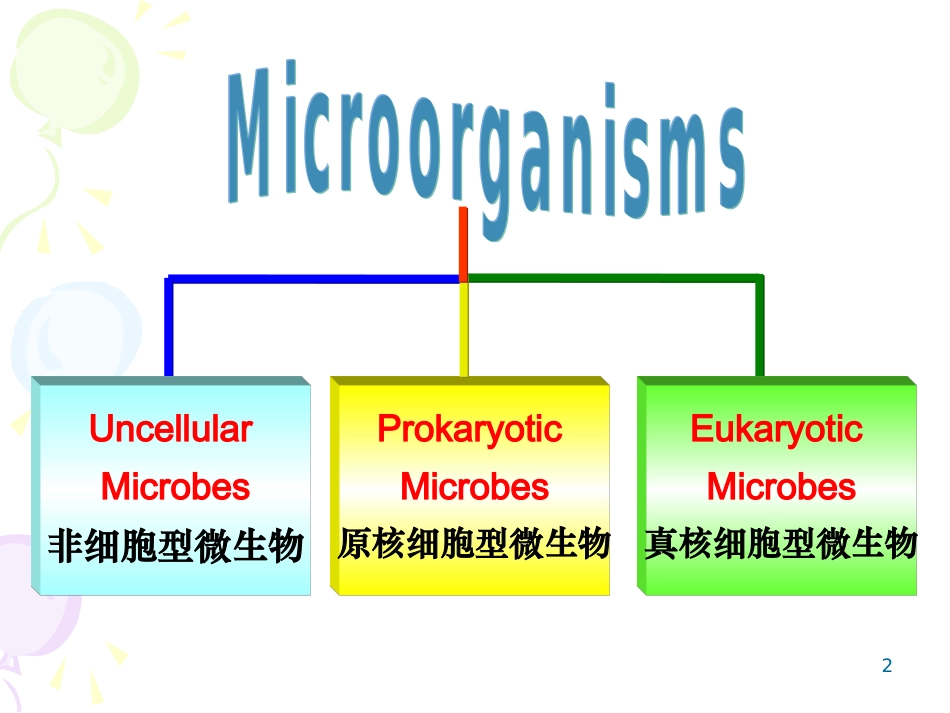 Microorganisms

Uncellular Microbes
非细胞型微生物

Prokaryotic Microbes
原核细胞型微生物

Eukaryotic Microbes
真核细胞型微生物

2